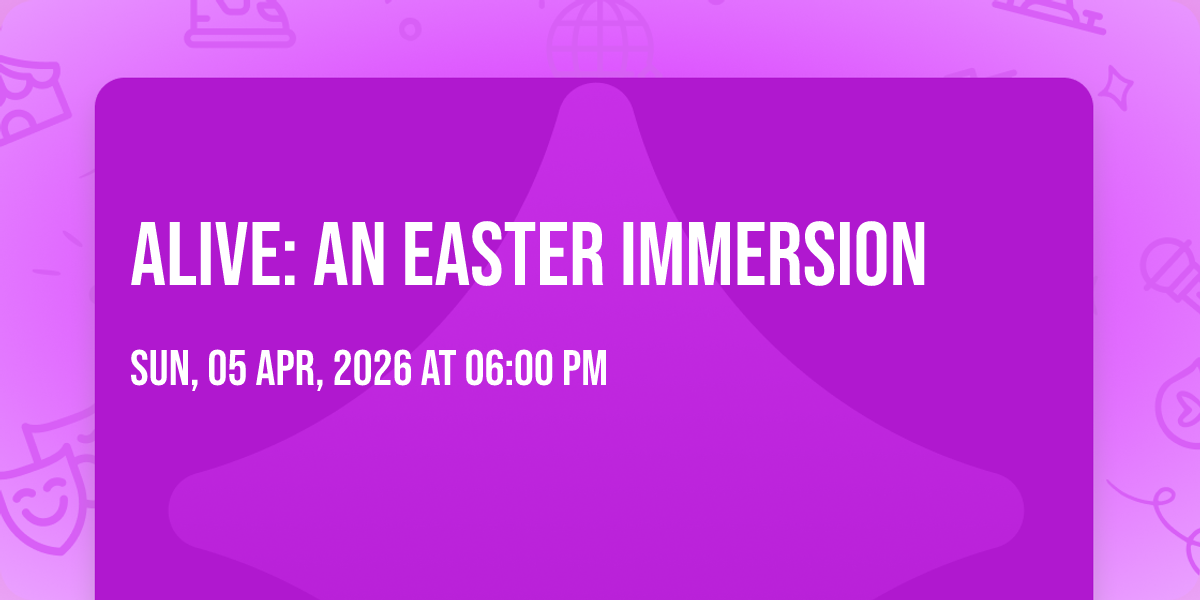 ALIVE: AN EASTER IMMERSION

SUN, 05 APR, 2026 AT 06:00 PM